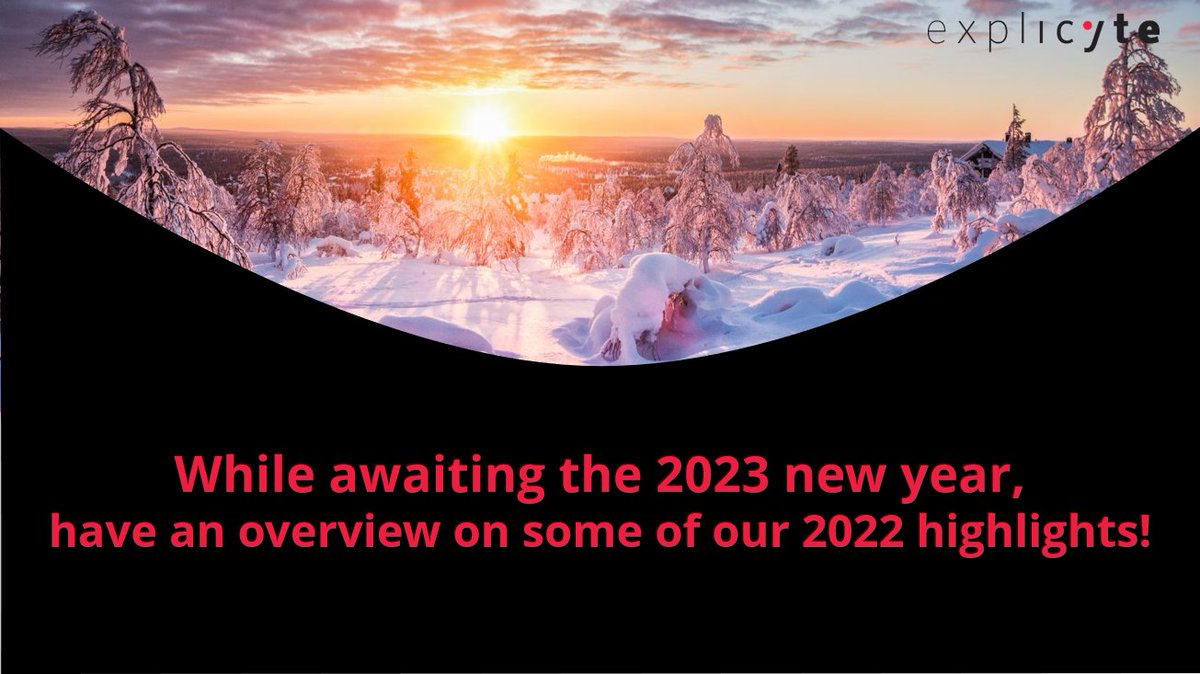 explicyte

While awaiting the 2023 new year, have an overview on some of our 2022 highlights!